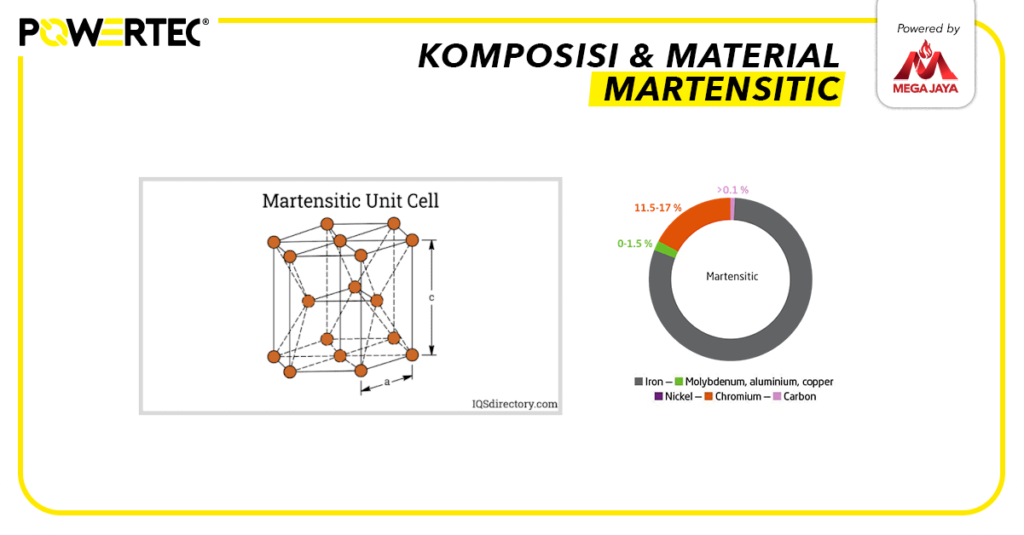 POWERTEC®

KOMPOSISI & MATERIAL
MARTENSITIC

Powered by
MEGA JAYA

Martensitic Unit Cell

c

a

IQSdirectory.com

>0.1 %

11.5-17 %

0-1.5 %

Martensitic

Iron — Molybdenum, aluminium, copper
Nickel — Chromium — Carbon